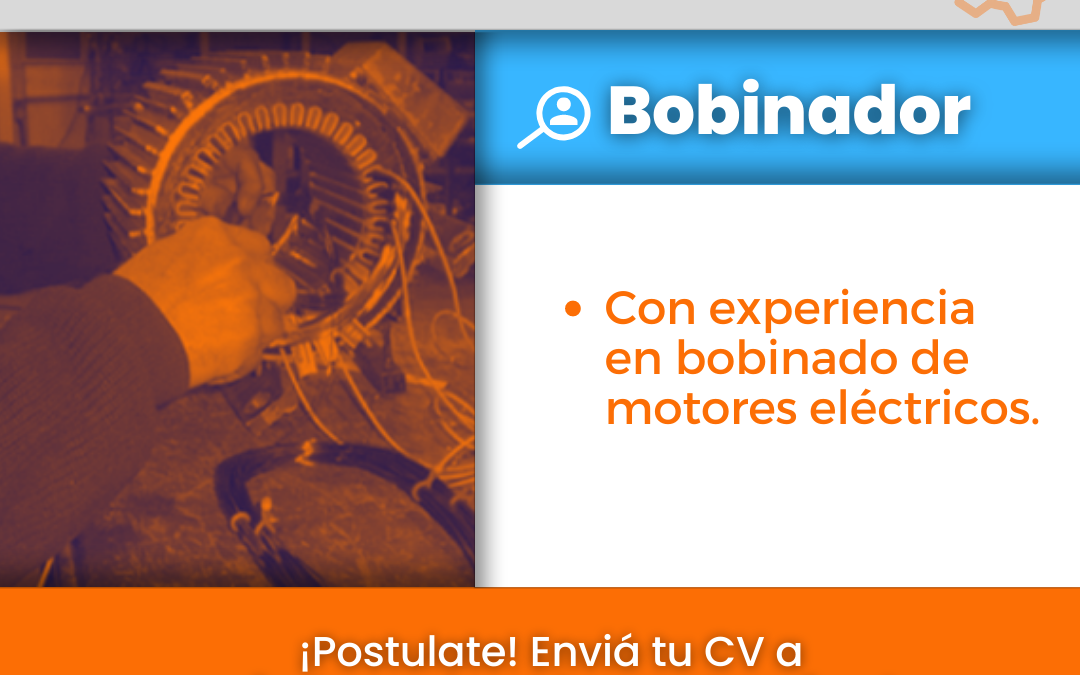 Bobinador

• Con experiencia en bobinado de motores eléctricos.

¡Postulate! Enviá tu CV a